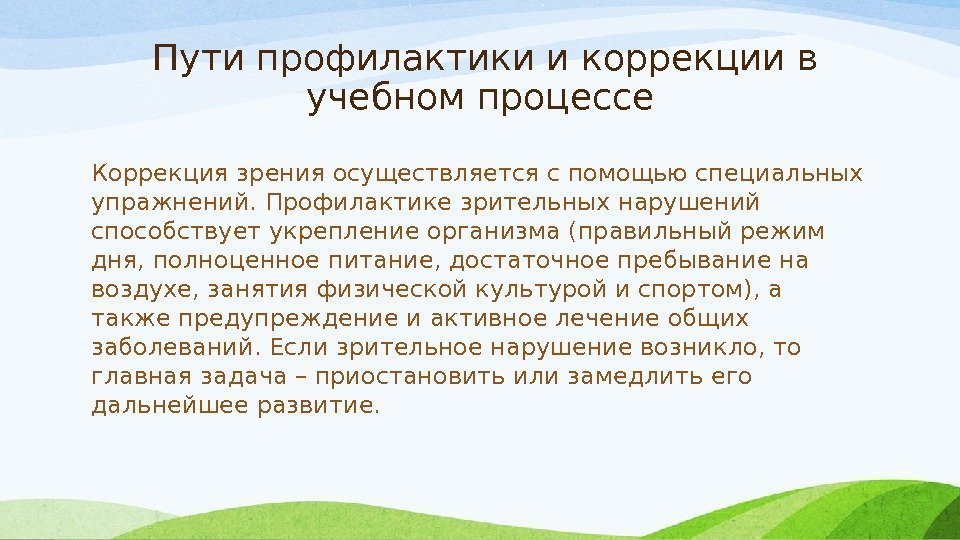 Пути профилактики и коррекции в учебном процессе

Коррекция зрения осуществляется с помощью специальных упражнений. Профилактике зрительных нарушений способствует укрепление организма (правильный режим дня, полноценное питание, достаточное пребывание на воздухе, занятия физической культурой и спортом), а также предупреждение и активное лечение общих заболеваний. Если зрительное нарушение возникло, то главная задача – приостановить или замедлить его дальнейшее развитие.